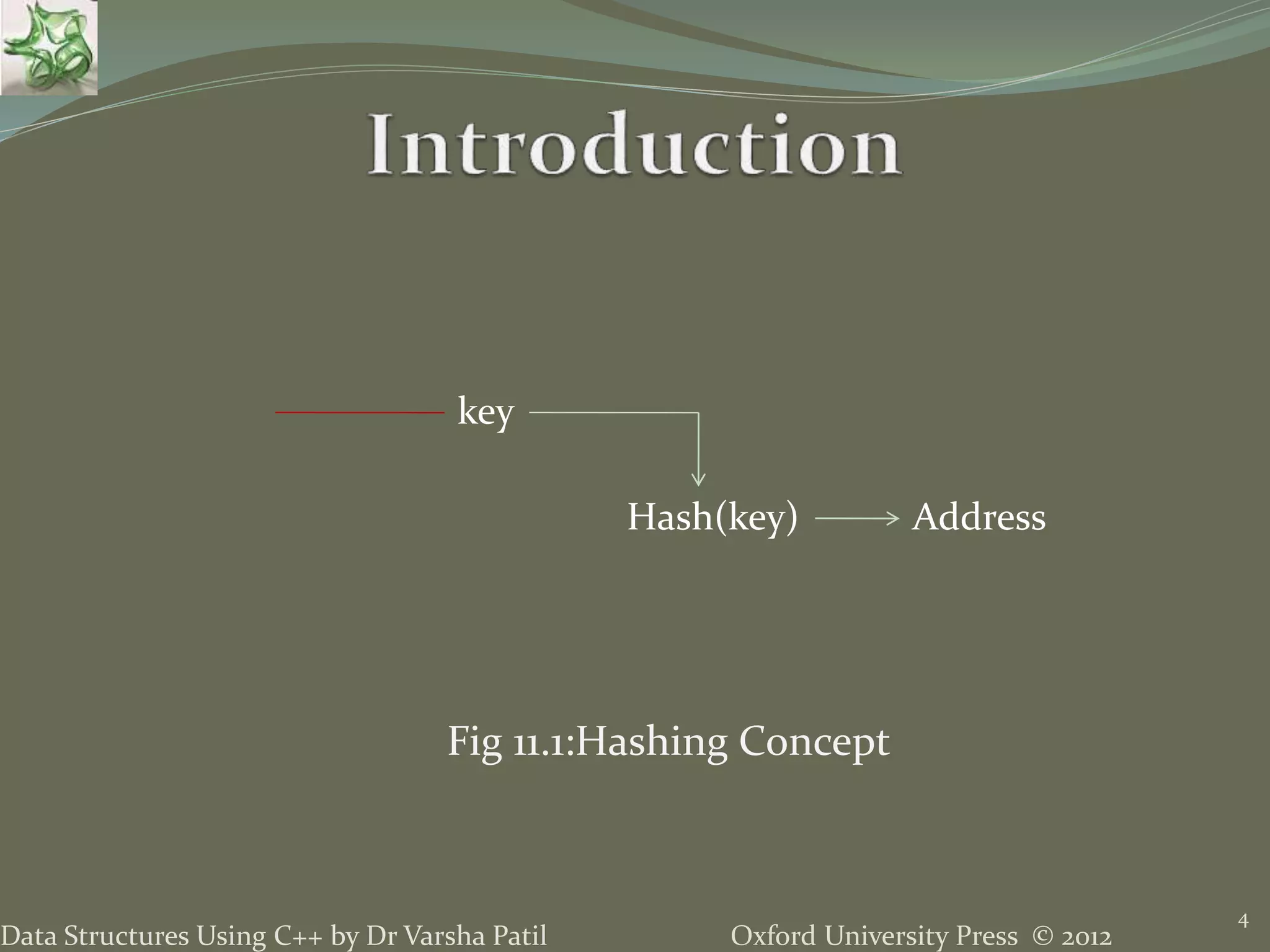 Introduction

key

Hash(key) Address

Fig 11.1:Hashing Concept

Data Structures Using C++ by Dr Varsha Patil

Oxford University Press © 2012

4